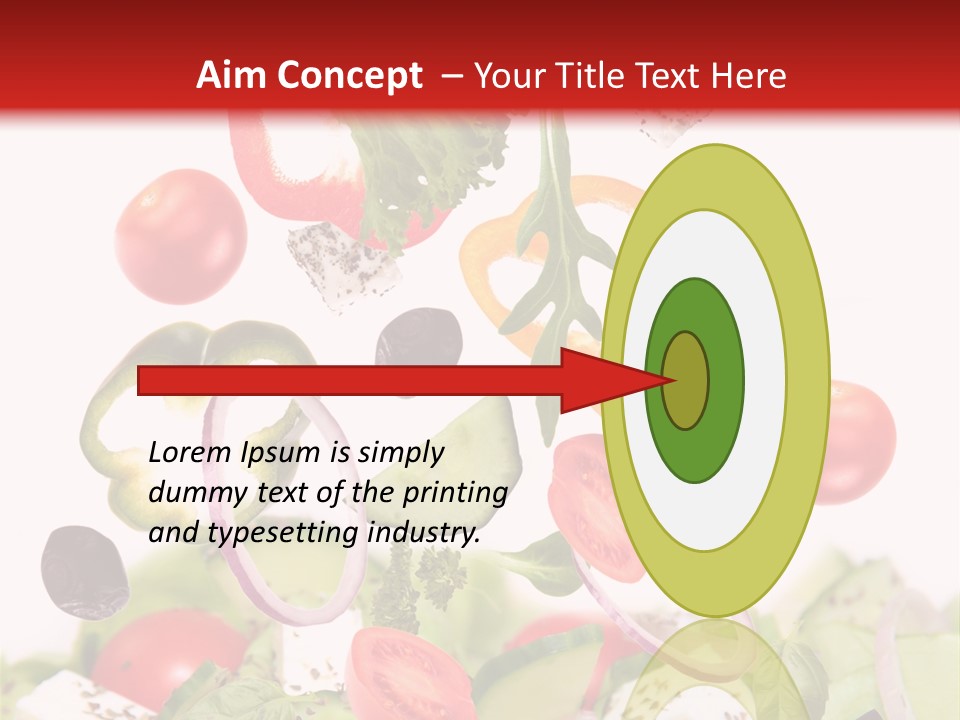 Aim Concept – Your Title Text Here

Lorem Ipsum is simply dummy text of the printing and typesetting industry.